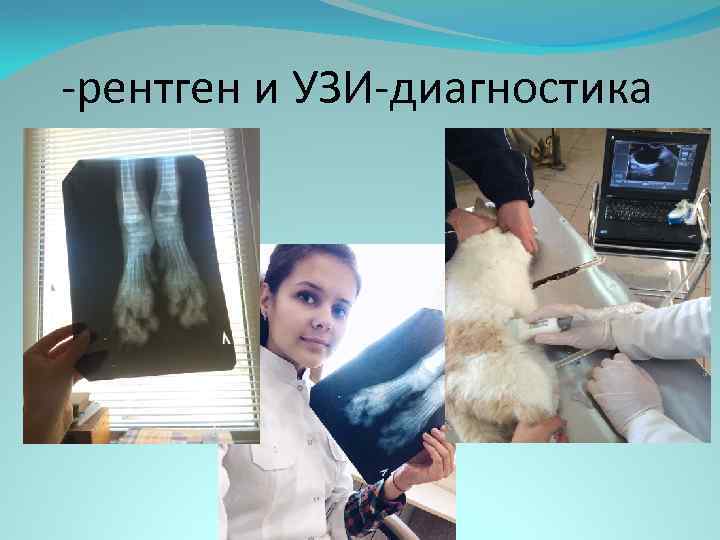 -рентген и УЗИ-диагностика